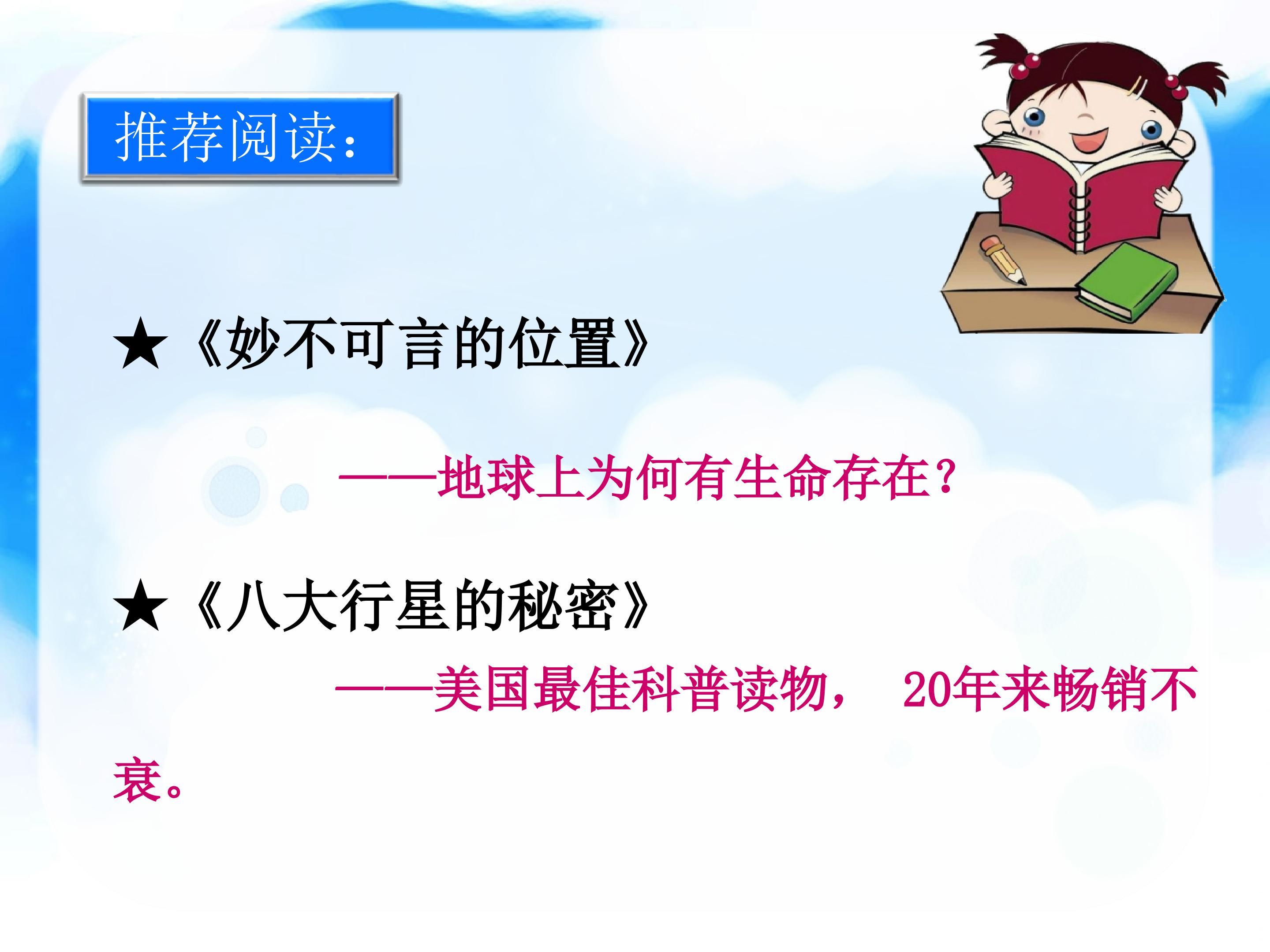 推荐阅读：

★《妙不可言的位置》

——地球上为何有生命存在？

★《八大行星的秘密》

——美国最佳科普读物， 20年来畅销不衰。